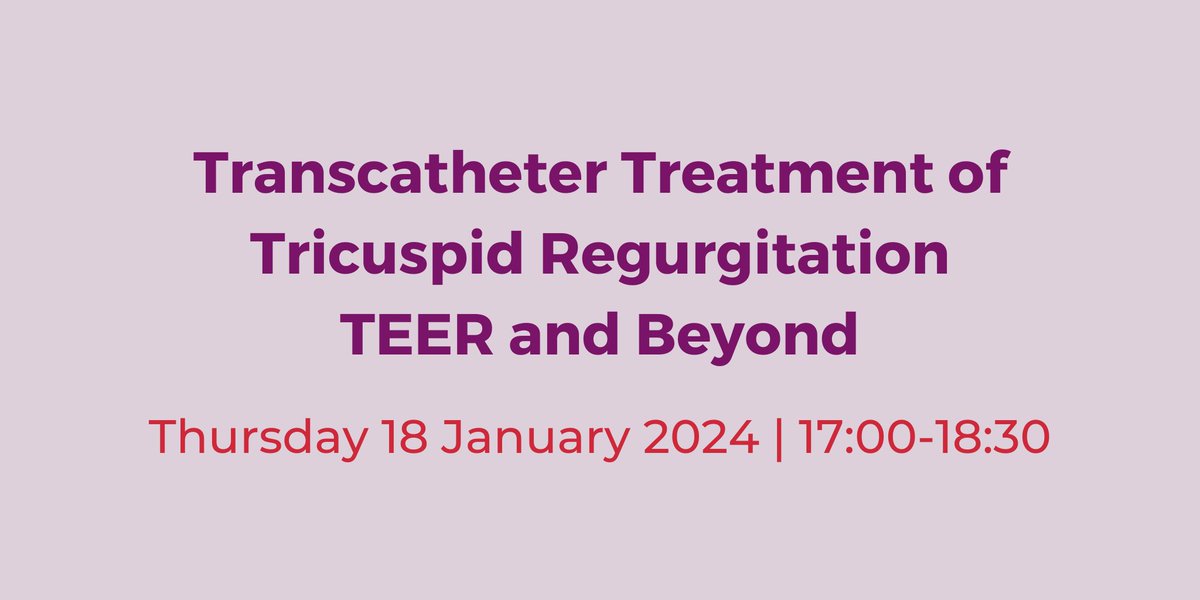 Transcatheter Treatment of Tricuspid Regurgitation
TEER and Beyond

Thursday 18 January 2024 | 17:00-18:30